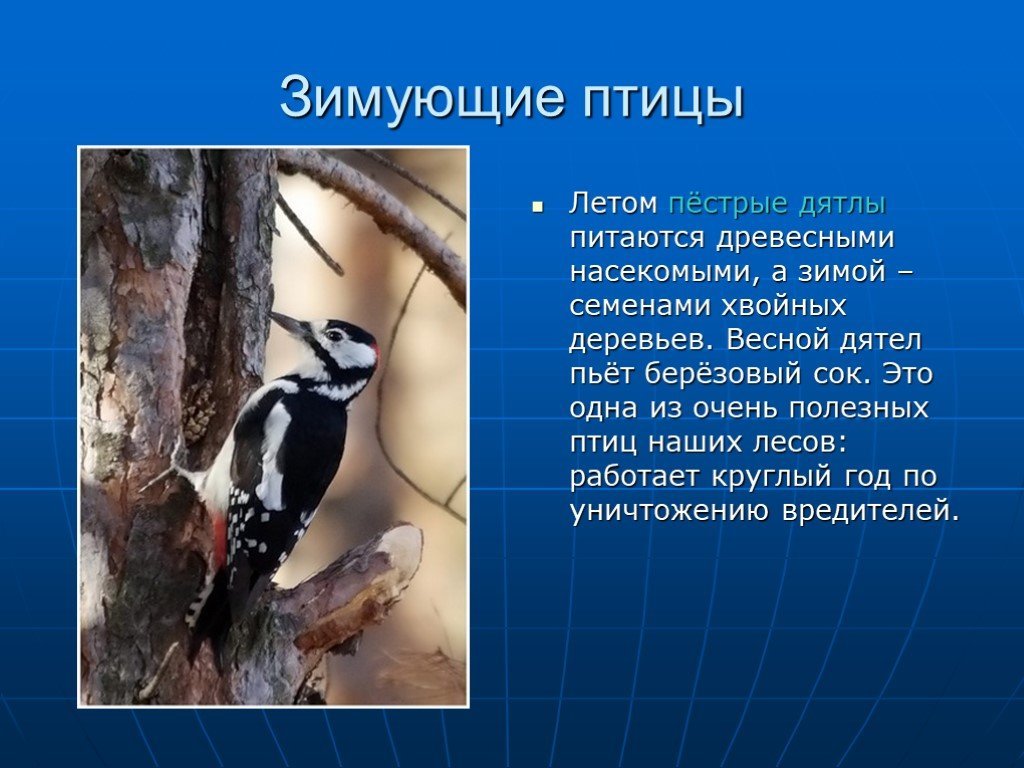 Зимующие птицы

Летом пёстрые дятлы питаются древесными насекомыми, а зимой – семенами хвойных деревьев. Весной дятел пьёт берёзовый сок. Это одна из очень полезных птиц наших лесов: работает круглый год по уничтожению вредителей.